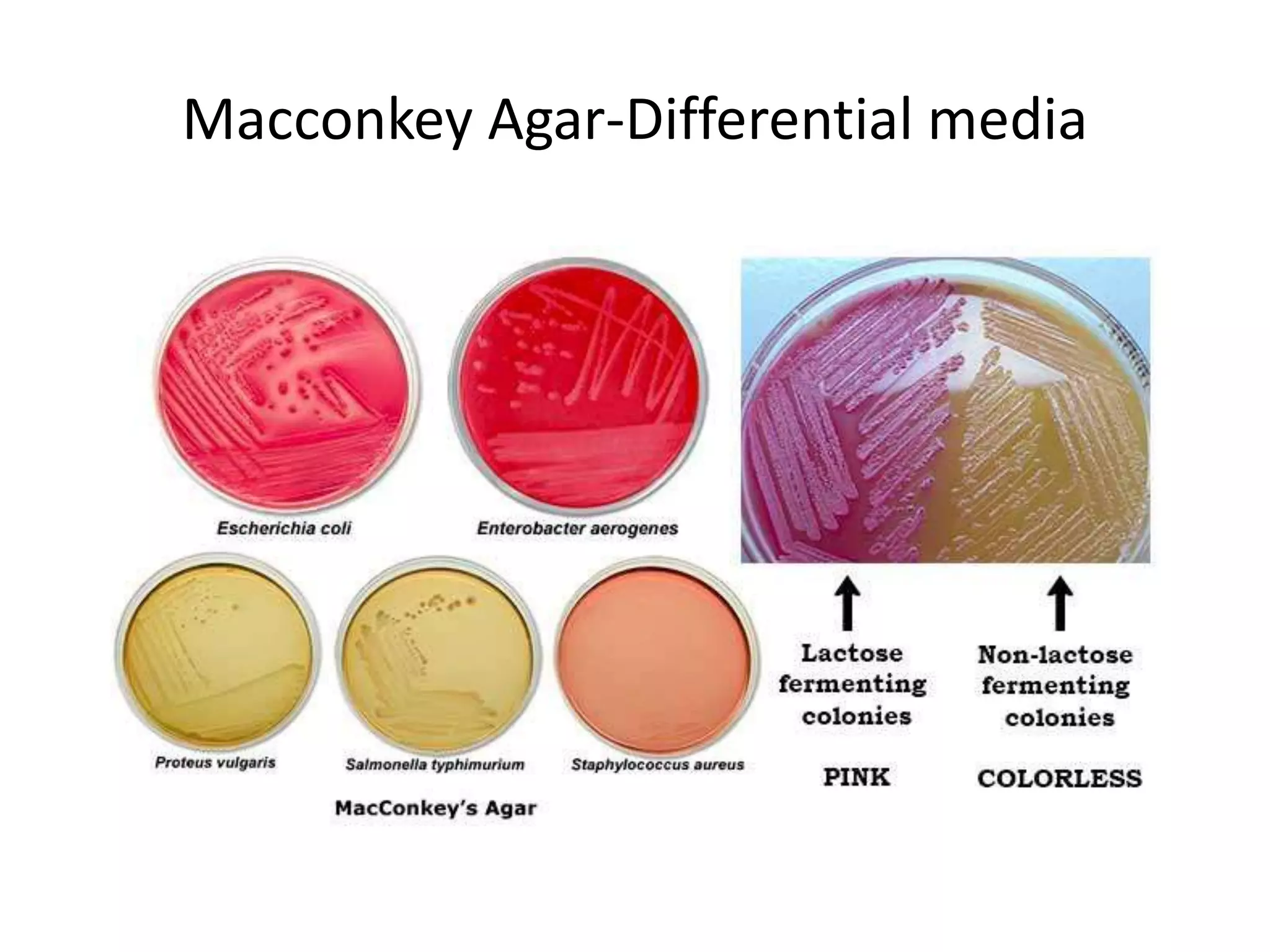 Macconkey Agar-Differential media

Escherichia coli

Enterobacter aerogenes

Proteus vulgaris

Salmonella typhimurium

Staphylococcus aureus

MacConkey's Agar

Lactose fermenting colonies

PINK

Non-lactose fermenting colonies

COLORLESS